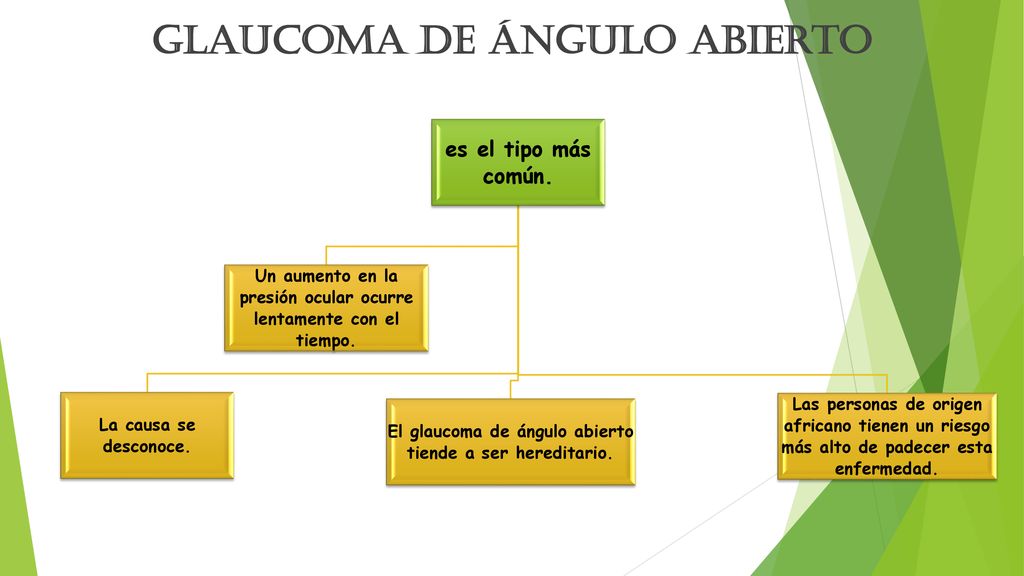 GLAUCOMA DE ÁNGULO ABIERTO

es el tipo más común.

Un aumento en la presión ocular ocurre lentamente con el tiempo.

La causa se desconoce.

El glaucoma de ángulo abierto tiende a ser hereditario.

Las personas de origen africano tienen un riesgo más alto de padecer esta enfermedad.